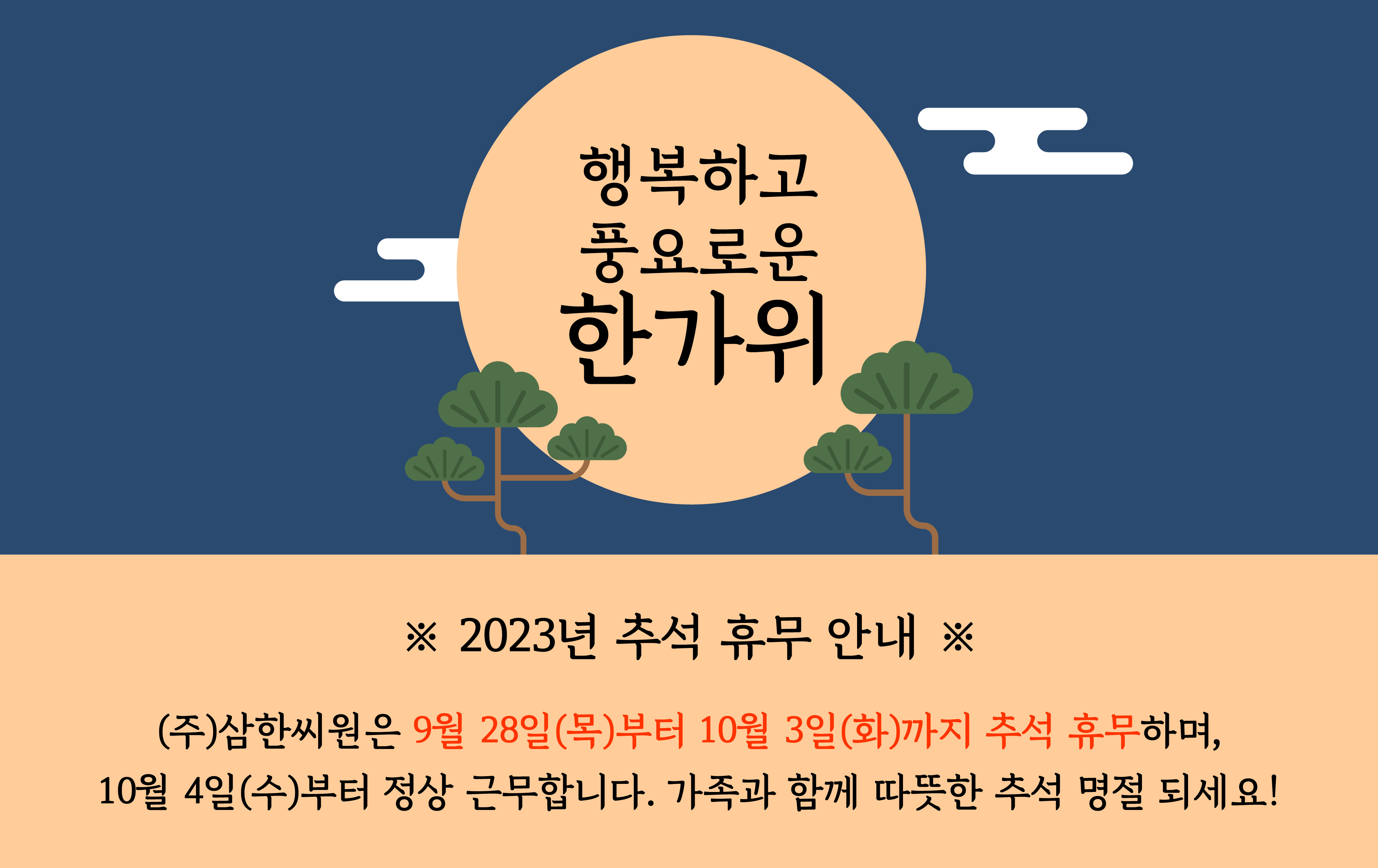 행복하고
풍요로운
한가위

※ 2023년 추석 휴무 안내 ※

(주)삼한씨원은 9월 28일(목)부터 10월 3일(화)까지 추석 휴무하며,
10월 4일(수)부터 정상 근무합니다. 가족과 함께 따뜻한 추석 명절 되세요!